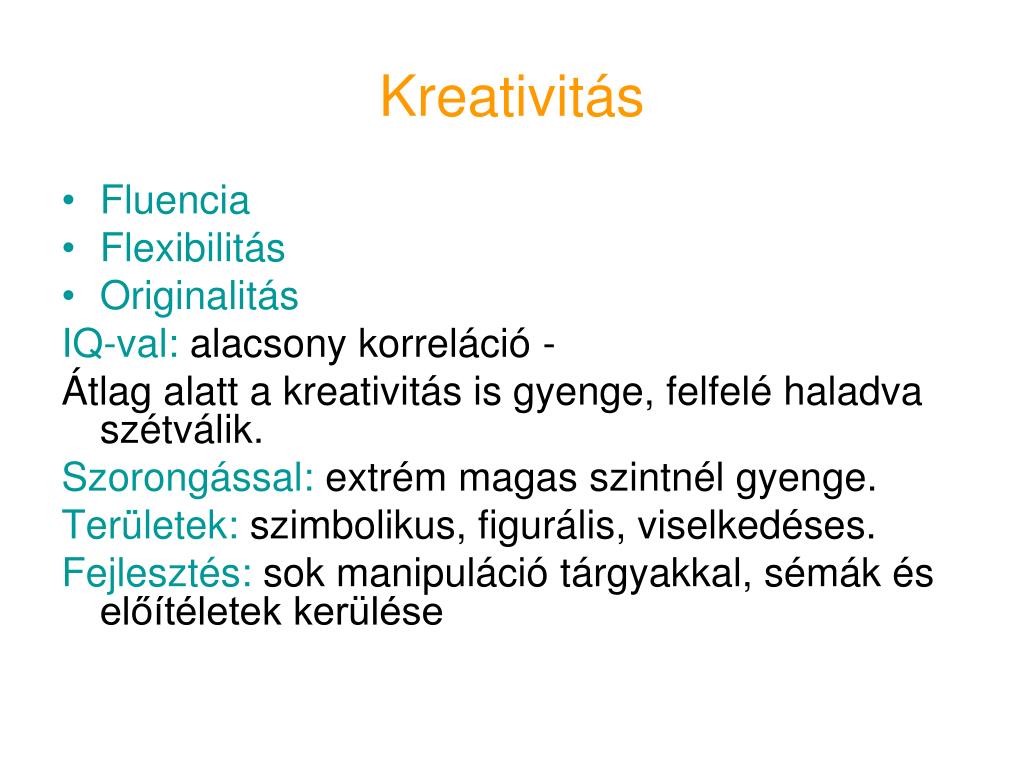 Kreativitás

• Fluencia
• Flexibilitás
• Originalitás

IQ-val: alacsony korreláció -

Átlag alatt a kreativitás is gyenge, felfelé haladva szétválik.

Szorongással: extrém magas szintnél gyenge.

Területek: szimbolikus, figurális, viselkedéses.

Fejlesztés: sok manipuláció tárgyakkal, sémák és előítéletek kerülése